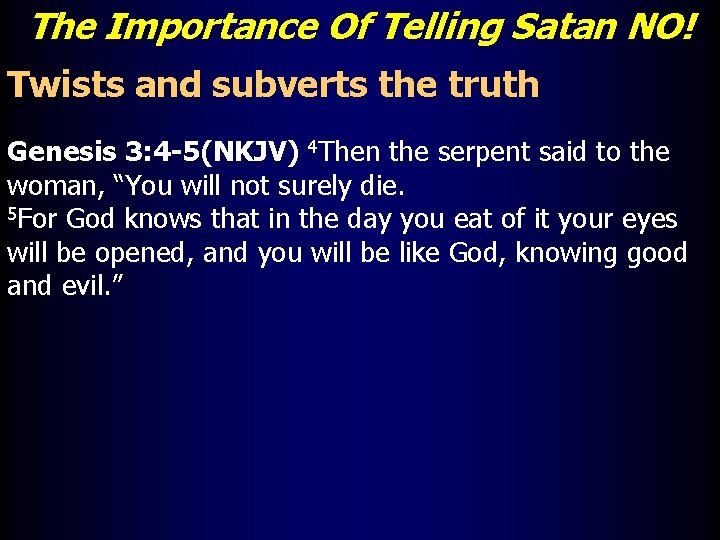 The Importance Of Telling Satan NO!

Twists and subverts the truth

Genesis 3:4-5(NKJV) $^4$Then the serpent said to the woman, “You will not surely die.
$^5$For God knows that in the day you eat of it your eyes will be opened, and you will be like God, knowing good and evil.”